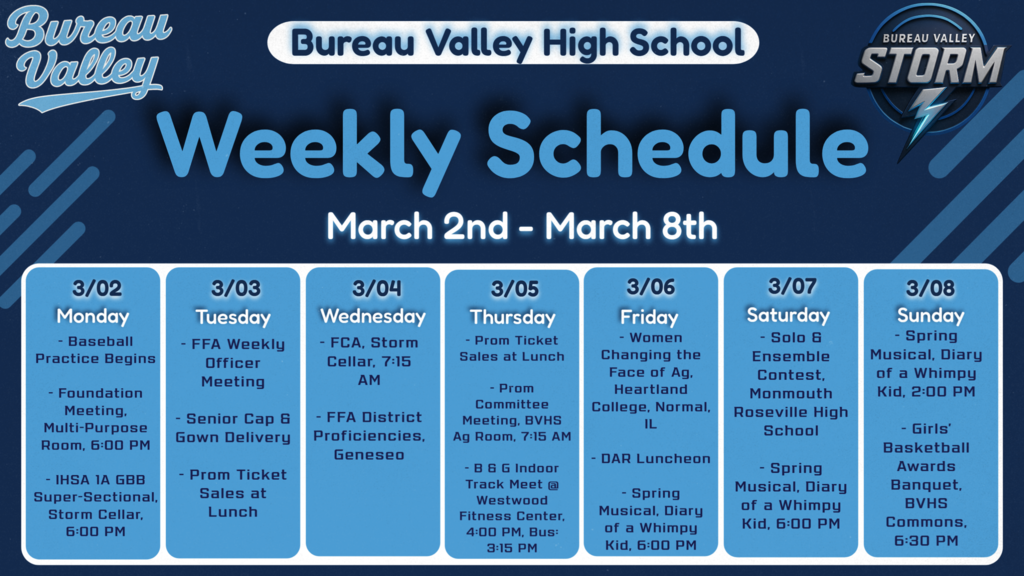 Bureau Valley

Bureau Valley High School

BUREAU VALLEY STORM

Weekly Schedule

March 2nd - March 8th

3/02
Monday
- Baseball Practice Begins

- Foundation Meeting, Multi-Purpose Room, 6:00 PM

- IHSA 1A GBB Super-Sectional, Storm Cellar, 6:00 PM

3/03
Tuesday
- FFA Weekly Officer Meeting

- Senior Cap & Gown Delivery

- Prom Ticket Sales at Lunch

3/04
Wednesday
- FCA, Storm Cellar, 7:15 AM

- FFA District Proficiencies, Geneseo

3/05
Thursday
- Prom Ticket Sales at Lunch

- Prom Committee Meeting, BVHS Ag Room, 7:15 AM

- B & G Indoor Track Meet @ Westwood Fitness Center, 4:00 PM, Bus: 3:15 PM

3/06
Friday
- Women Changing the Face of Ag, Heartland College, Normal, IL

- DAR Luncheon

- Spring Musical, Diary of a Whimpy Kid, 6:00 PM

3/07
Saturday
- Solo & Ensemble Contest, Monmouth Roseville High School

- Spring Musical, Diary of a Whimpy Kid, 6:00 PM

3/08
Sunday
- Spring Musical, Diary of a Whimpy Kid, 2:00 PM

- Girls' Basketball Awards Banquet, BVHS Commons, 6:30 PM